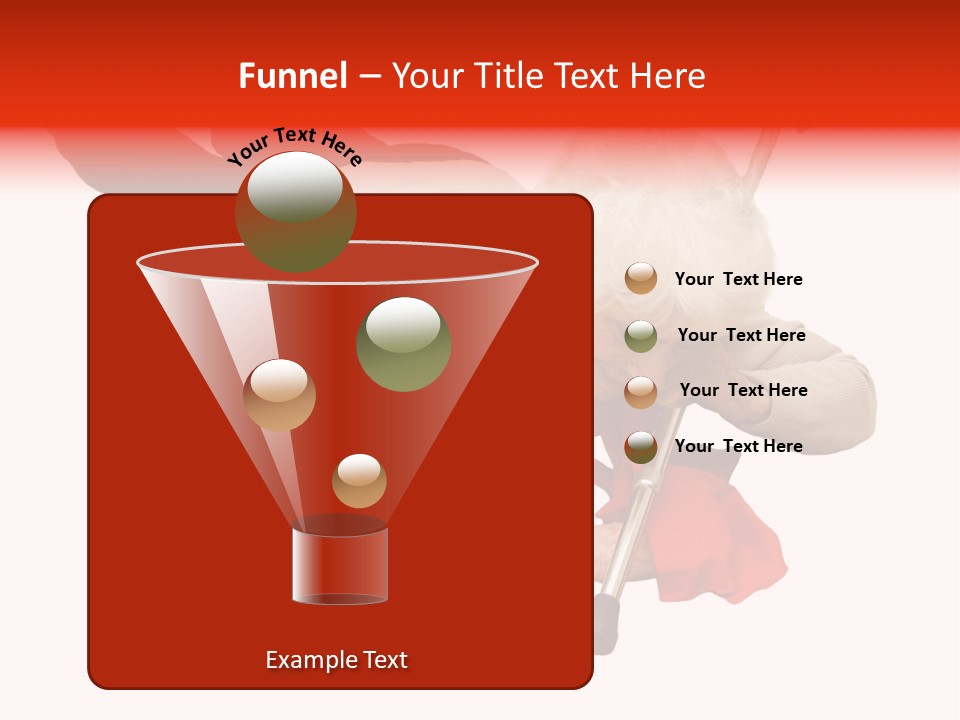 Funnel – Your Title Text Here

Your Text Here

Your Text Here

Your Text Here

Your Text Here

Your Text Here

Example Text